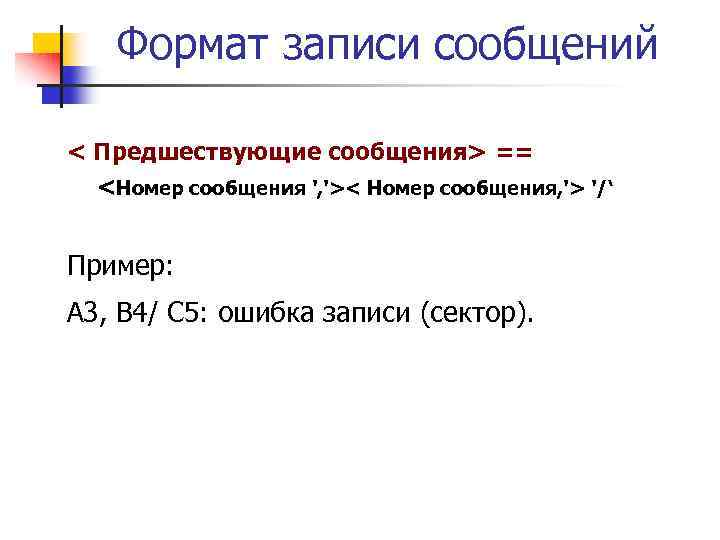 Формат записи сообщений

< Предшествующие сообщения> ==

<Номер сообщения ','>< Номер сообщения,'> '/'

Пример:

A3, B4/ C5: ошибка записи (сектор).